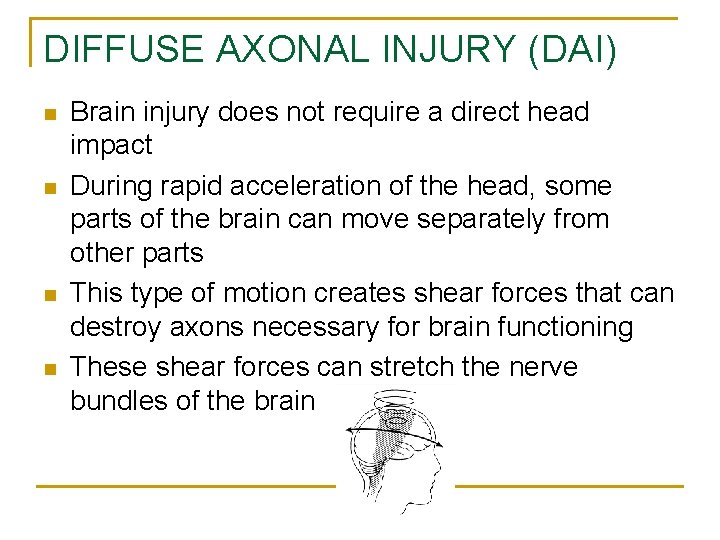 DIFFUSE AXONAL INJURY (DAI)

- Brain injury does not require a direct head impact
- During rapid acceleration of the head, some parts of the brain can move separately from other parts
- This type of motion creates shear forces that can destroy axons necessary for brain functioning
- These shear forces can stretch the nerve bundles of the brain